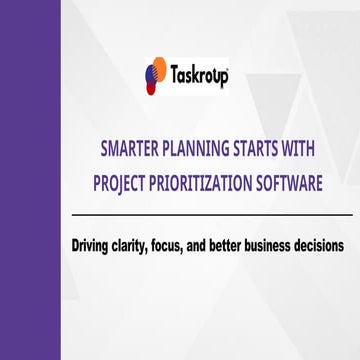 Taskroup

SMARTER PLANNING STARTS WITH PROJECT PRIORITIZATION SOFTWARE

Driving clarity, focus, and better business decisions